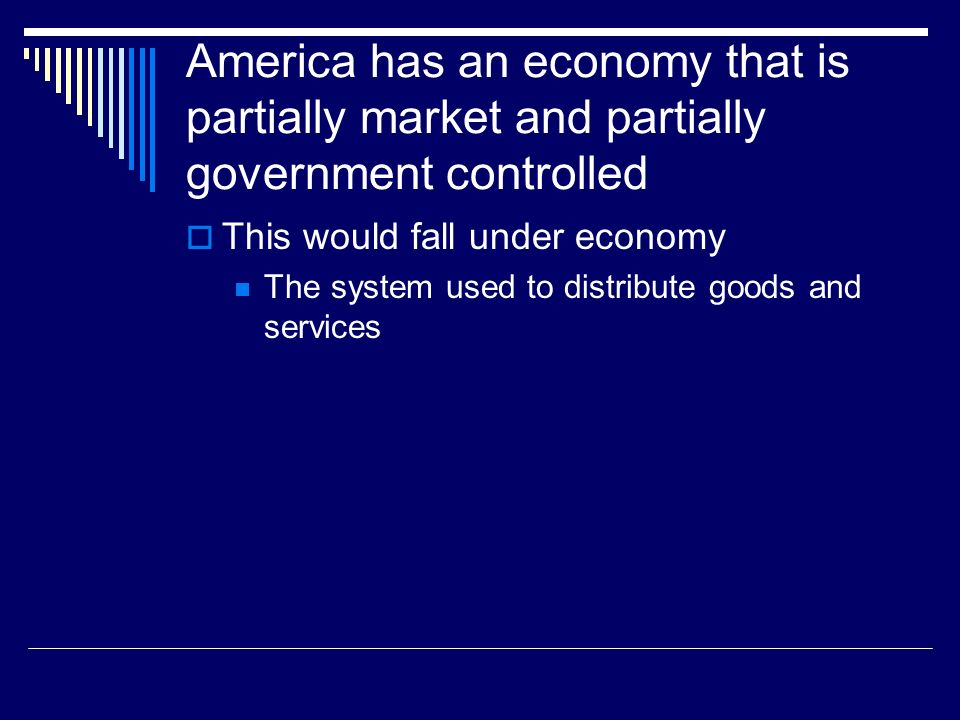 America has an economy that is partially market and partially government controlled

This would fall under economy

The system used to distribute goods and services